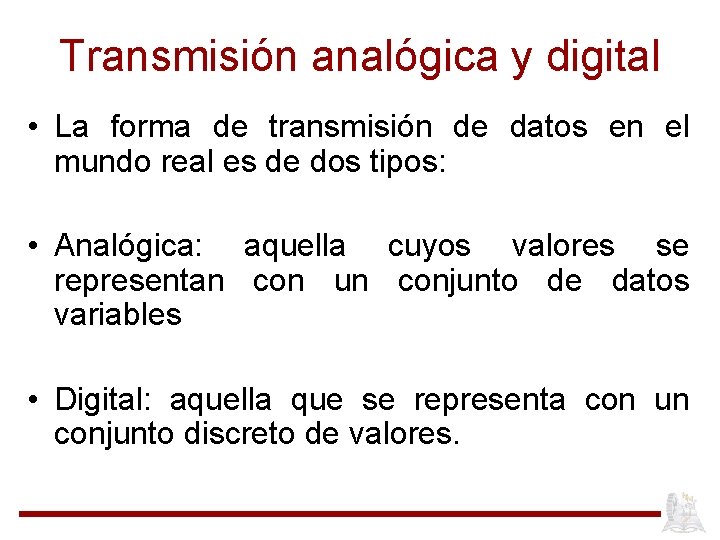 Transmisión analógica y digital

• La forma de transmisión de datos en el mundo real es de dos tipos:

• Analógica: aquella cuyos valores se representan con un conjunto de datos variables

• Digital: aquella que se representa con un conjunto discreto de valores.